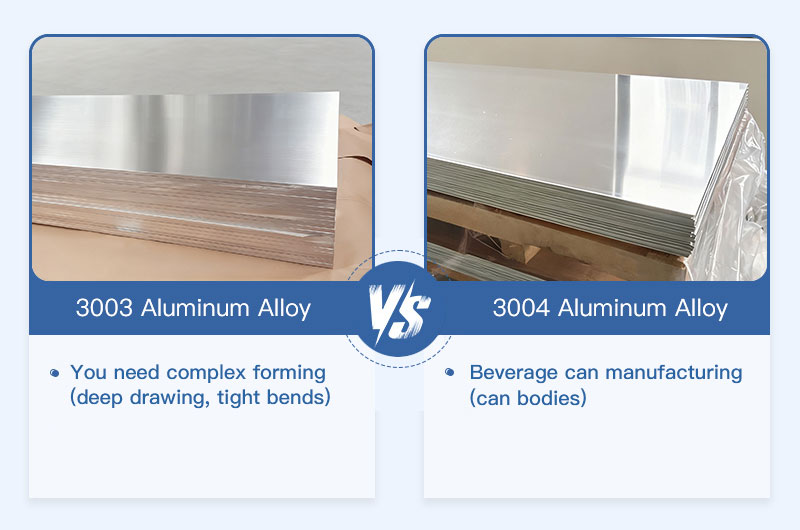 3003 Aluminum Alloy

VS

3004 Aluminum Alloy

• You need complex forming (deep drawing, tight bends)

• Beverage can manufacturing (can bodies)